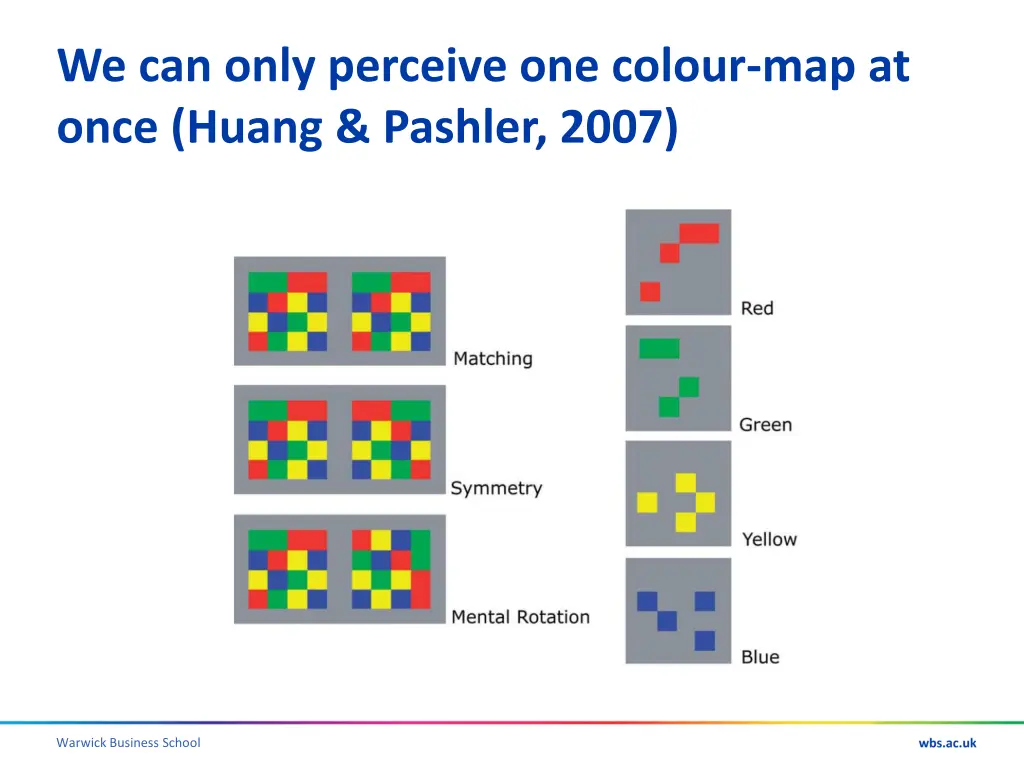 We can only perceive one colour-map at once (Huang & Pashler, 2007)

Matching

Symmetry

Mental Rotation

Red

Green

Yellow

Blue

Warwick Business School

wbs.ac.uk